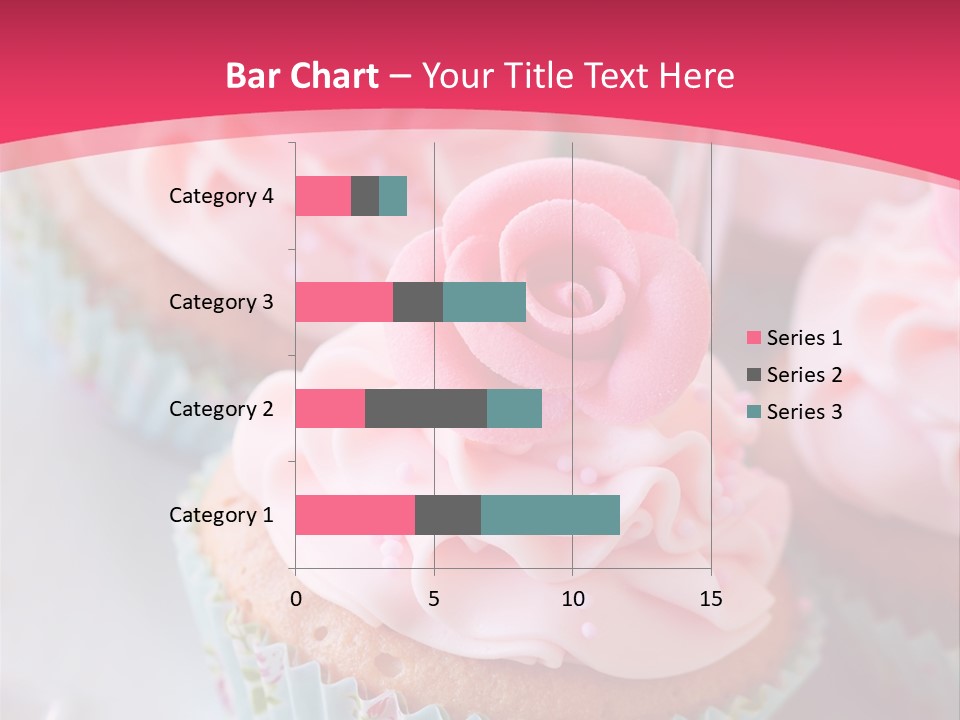 Bar Chart – Your Title Text Here

Category 4
Category 3
Category 2
Category 1

0 5 10 15

Series 1
Series 2
Series 3